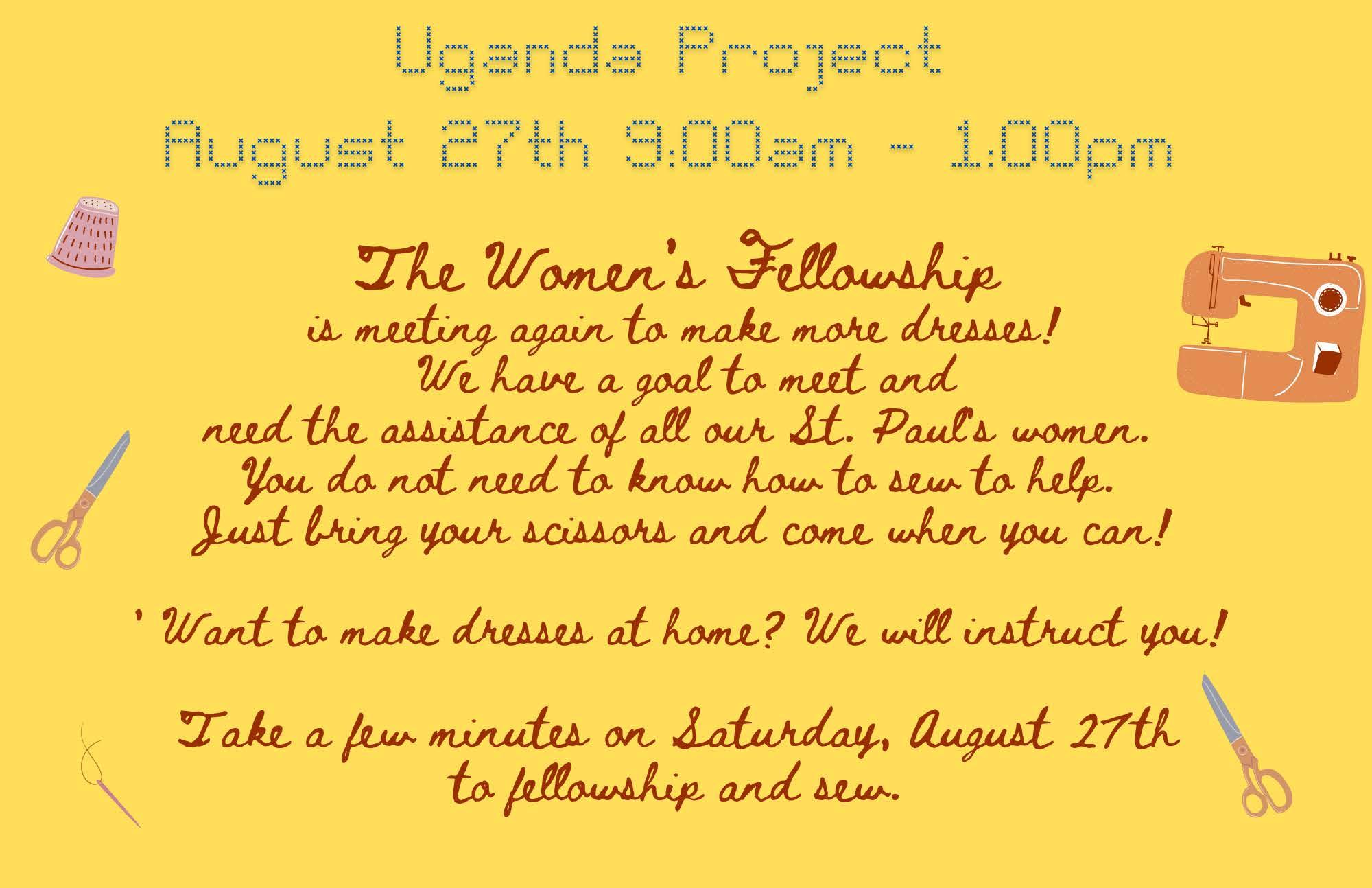 Uganda Project
August 27th 9:00am - 1:00pm

The Women's Fellowship
is meeting again to make more dresses!
We have a goal to meet and
need the assistance of all our St. Paul's women.
You do not need to know how to sew to help.
Just bring your scissors and come when you can!

' Want to make dresses at home? We will instruct you!

Take a few minutes on Saturday, August 27th
to fellowship and sew.